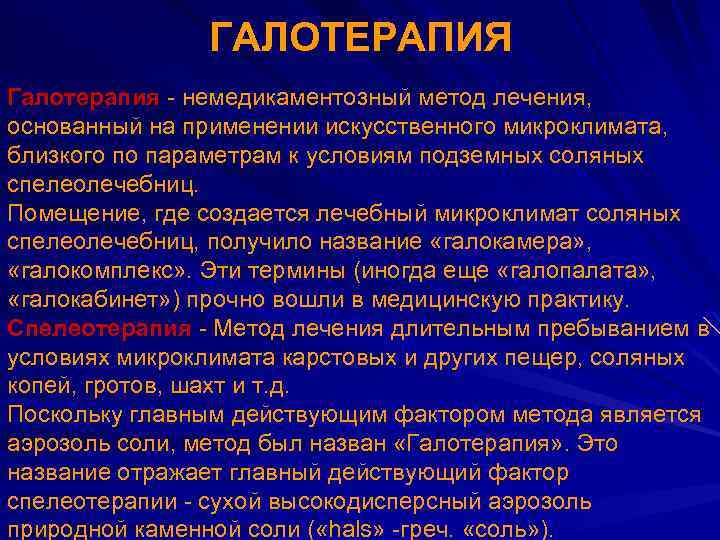 ГАЛОТЕРАПИЯ

Галотерапия - немедикаментозный метод лечения, основанный на применении искусственного микроклимата, близкого по параметрам к условиям подземных соляных спелеолечебниц.
Помещение, где создается лечебный микроклимат соляных спелеолечебниц, получило название «галокамера», «галокомплекс». Эти термины (иногда еще «галопалата», «галокабинет») прочно вошли в медицинскую практику.
Спелеотерапия - Метод лечения длительным пребыванием в условиях микроклимата карстовых и других пещер, соляных копей, гротов, шахт и т.д.
Поскольку главным действующим фактором метода является аэрозоль соли, метод был назван «Галотерапия». Это название отражает главный действующий фактор спелеотерапии - сухой высокодисперсный аэрозоль природной каменной соли («hals» -греч. «соль»).